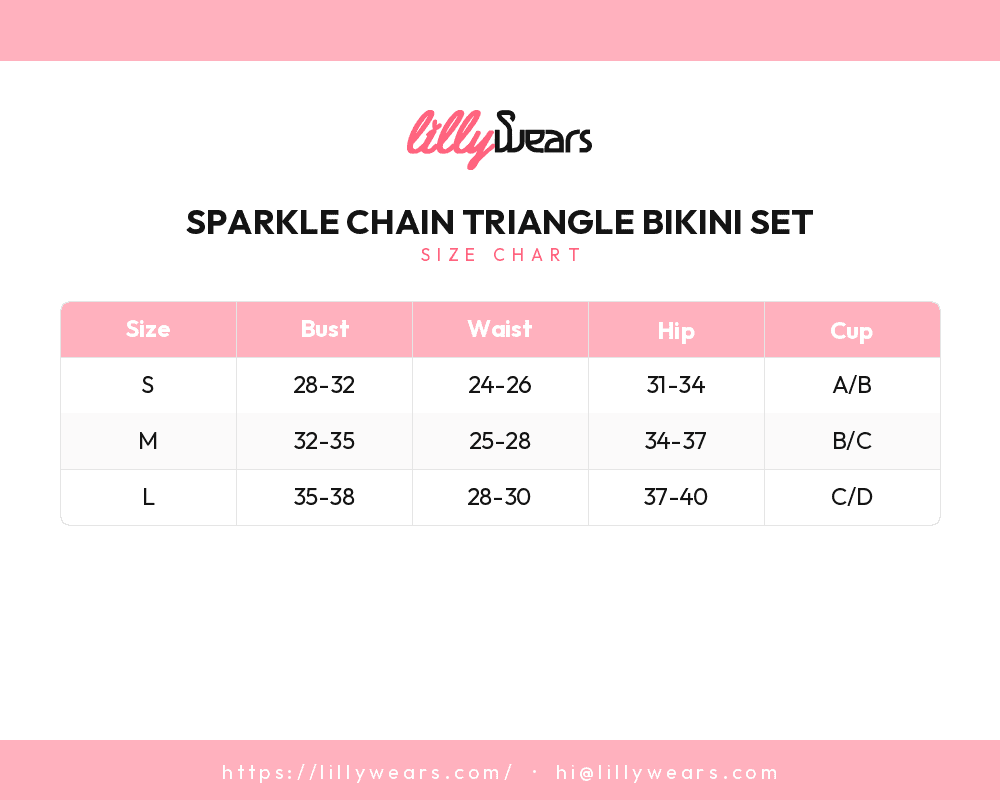 lillyWears

SPARKLE CHAIN TRIANGLE BIKINI SET
SIZE CHART

| Size | Bust | Waist | Hip | Cup |
|---|---|---|---|---|
| S | 28-32 | 24-26 | 31-34 | A/B |
| M | 32-35 | 25-28 | 34-37 | B/C |
| L | 35-38 | 28-30 | 37-40 | C/D |

https://lillywears.com/ · hi@lillywears.com